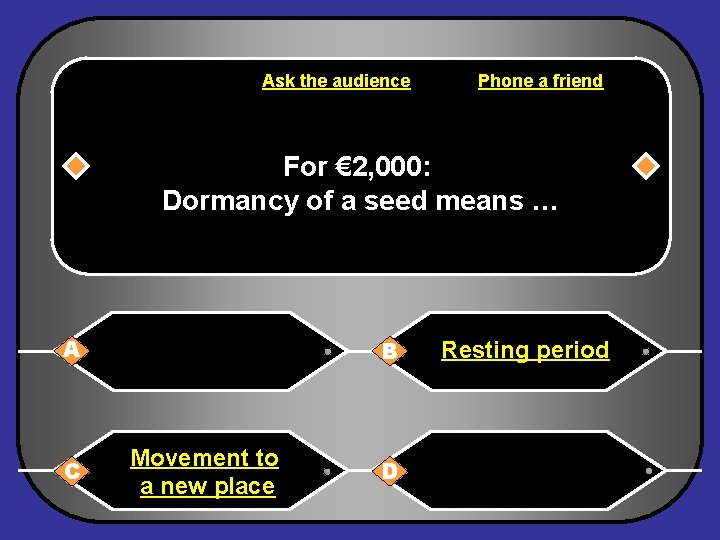 Ask the audience

Phone a friend

For €2,000:
Dormancy of a seed means …

A

B Resting period

C Movement to a new place

D